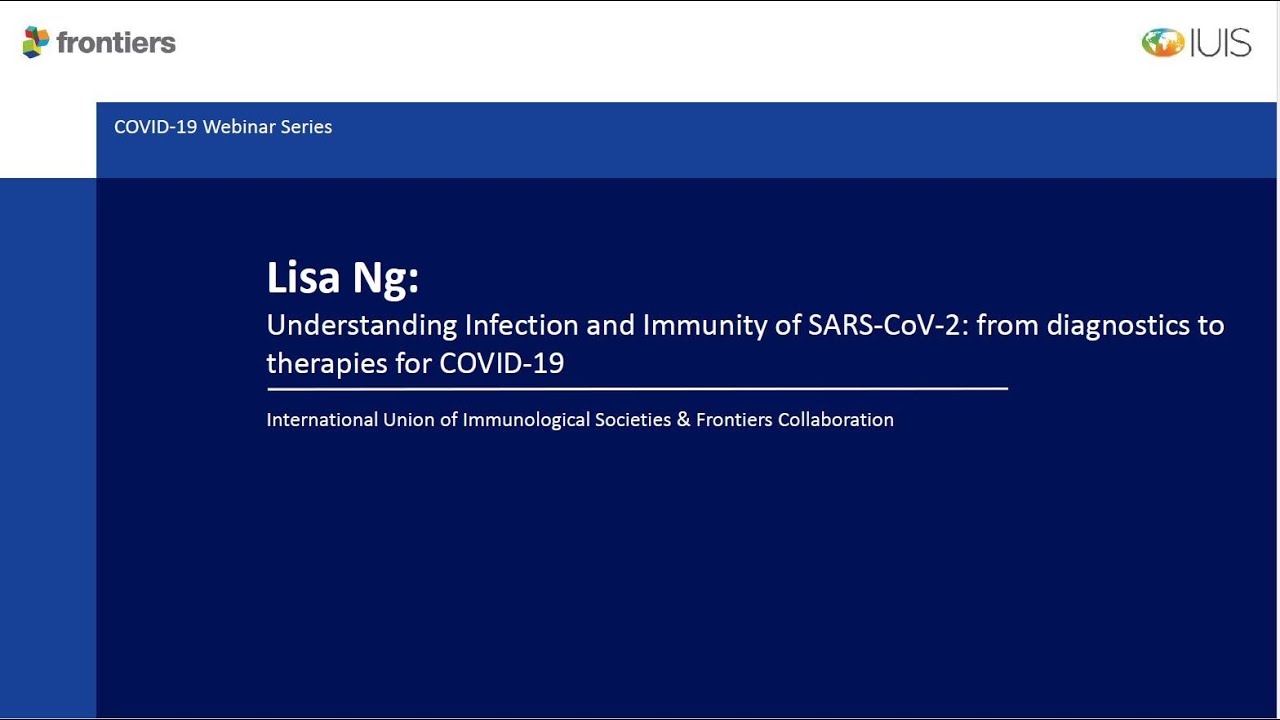 frontiers

IUIS

COVID-19 Webinar Series

Lisa Ng:

Understanding Infection and Immunity of SARS-CoV-2: from diagnostics to therapies for COVID-19

International Union of Immunological Societies & Frontiers Collaboration